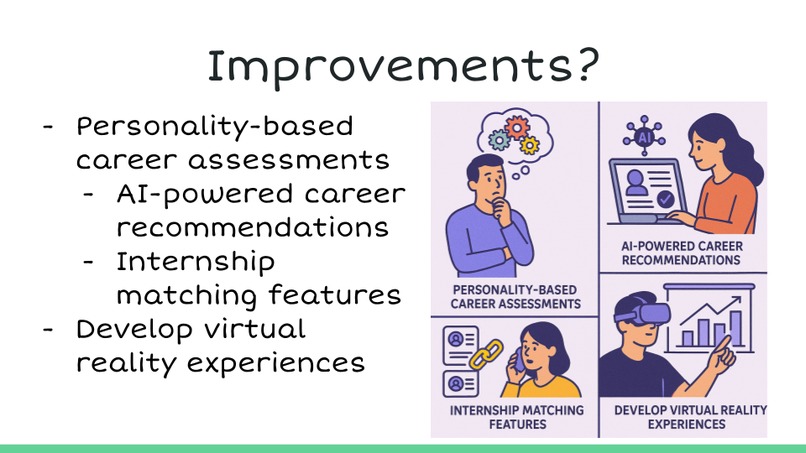 Improvements?

- Personality-based career assessments
  - AI-powered career recommendations
  - Internship matching features
- Develop virtual reality experiences

AI

PERSONALITY-BASED CAREER ASSESSMENTS

AI-POWERED CAREER RECOMMENDATIONS

INTERNSHIP MATCHING FEATURES

DEVELOP VIRTUAL REALITY EXPERIENCES